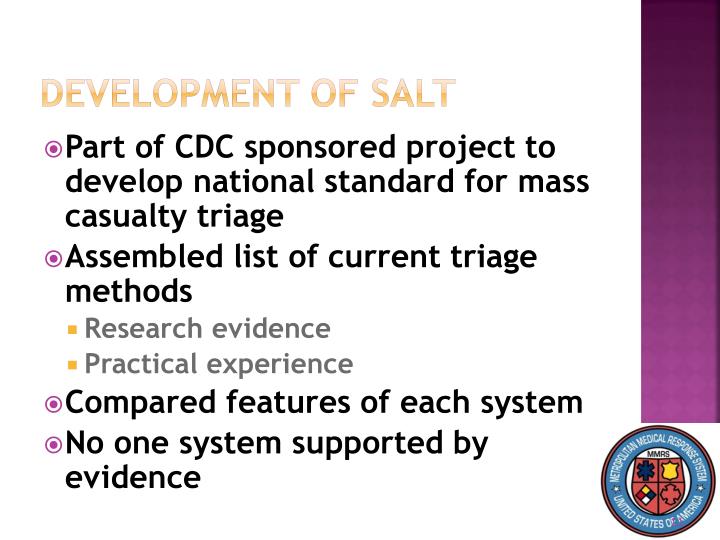 DEVELOPMENT OF SALT

Part of CDC sponsored project to develop national standard for mass casualty triage

Assembled list of current triage methods

Research evidence

Practical experience

Compared features of each system

No one system supported by evidence

METROPOLITAN MEDICAL RESPONSE SYSTEM
MMRS
UNITED STATES OF AMERICA